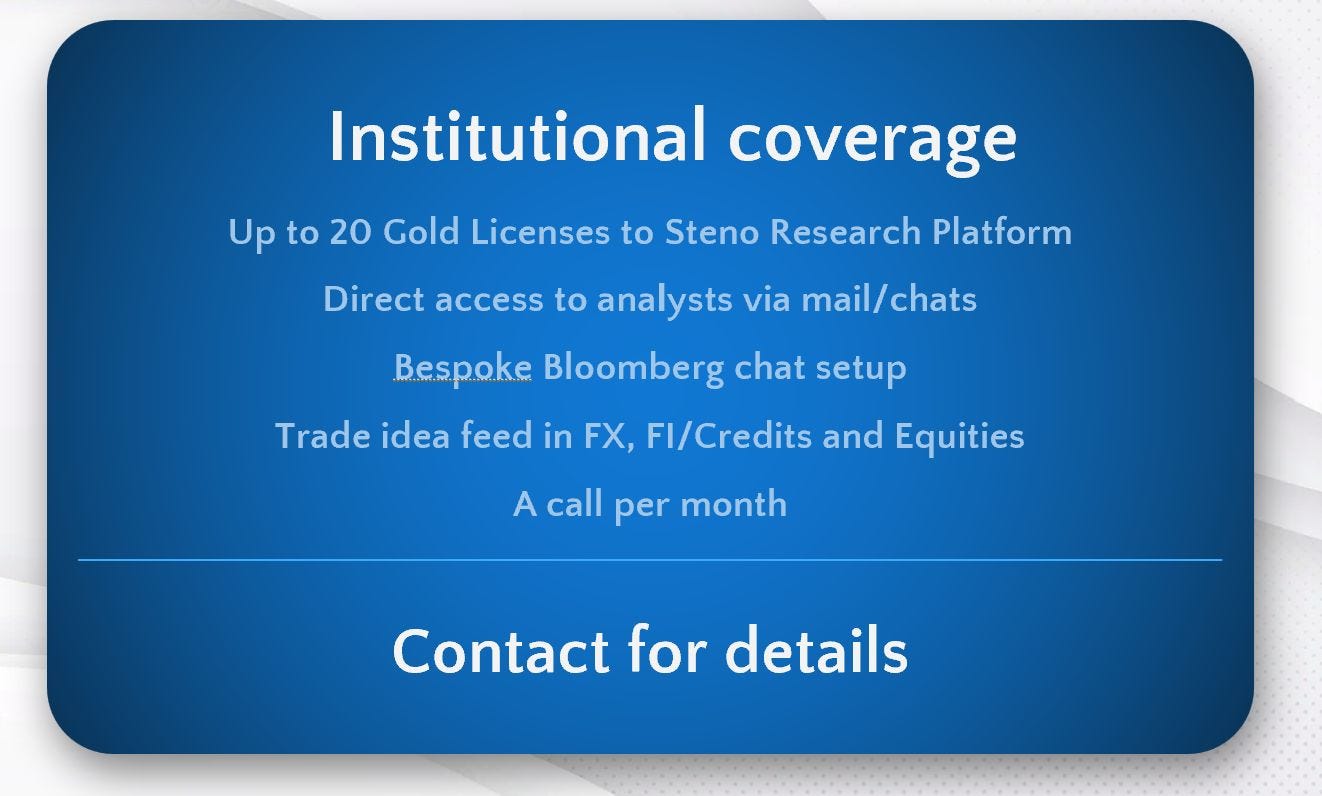 Institutional coverage

Up to 20 Gold Licenses to Steno Research Platform

Direct access to analysts via mail/chats

Bespoke Bloomberg chat setup

Trade idea feed in FX, FI/Credits and Equities

A call per month

Contact for details